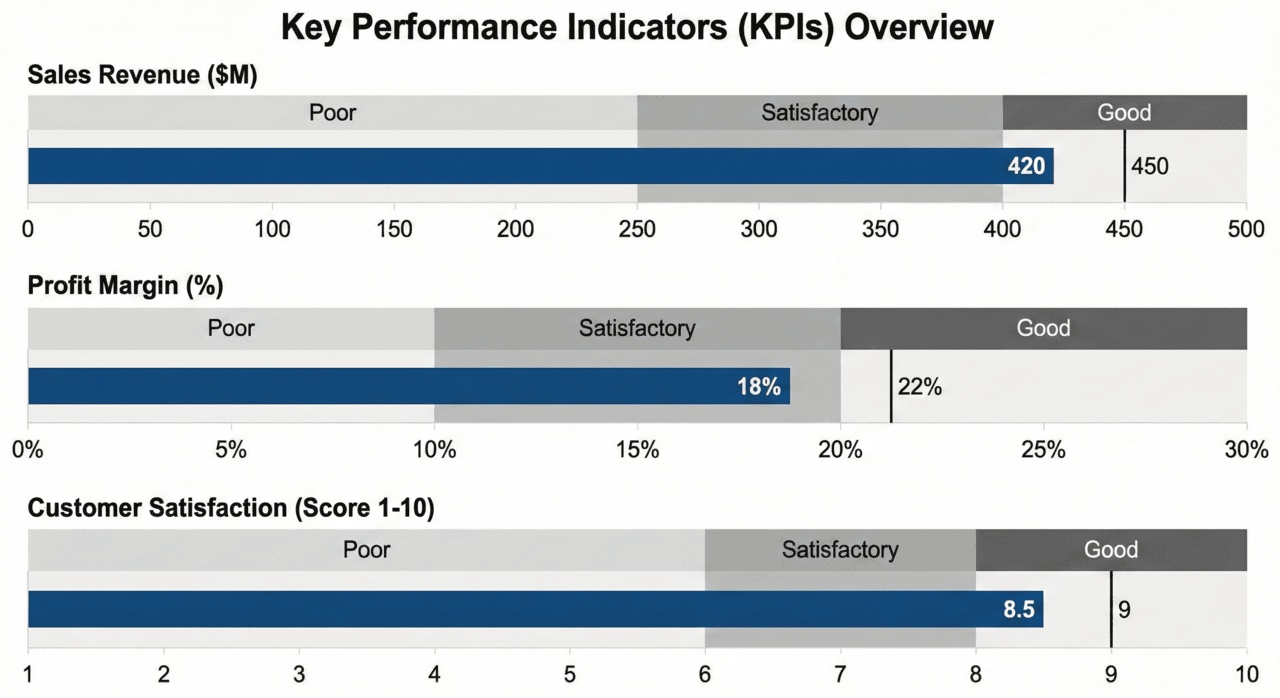 Key Performance Indicators (KPIs) Overview

Sales Revenue ($M)

Poor
Satisfactory
Good

420
450

0 50 100 150 200 250 300 350 400 450 500

Profit Margin (%)

Poor
Satisfactory
Good

18%
22%

0% 5% 10% 15% 20% 25% 30%

Customer Satisfaction (Score 1-10)

Poor
Satisfactory
Good

8.5
9

1 2 3 4 5 6 7 8 9 10